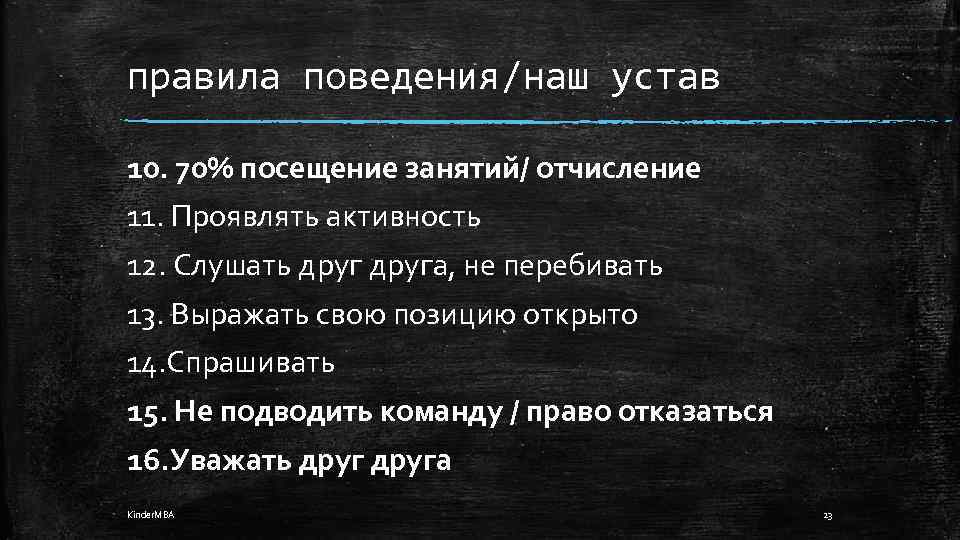 правила поведения/наш устав

10. 70% посещение занятий/ отчисление

11. Проявлять активность

12. Слушать друг друга, не перебивать

13. Выражать свою позицию открыто

14.Спрашивать

15. Не подводить команду / право отказаться

16.Уважать друг друга

KinderMBA

23